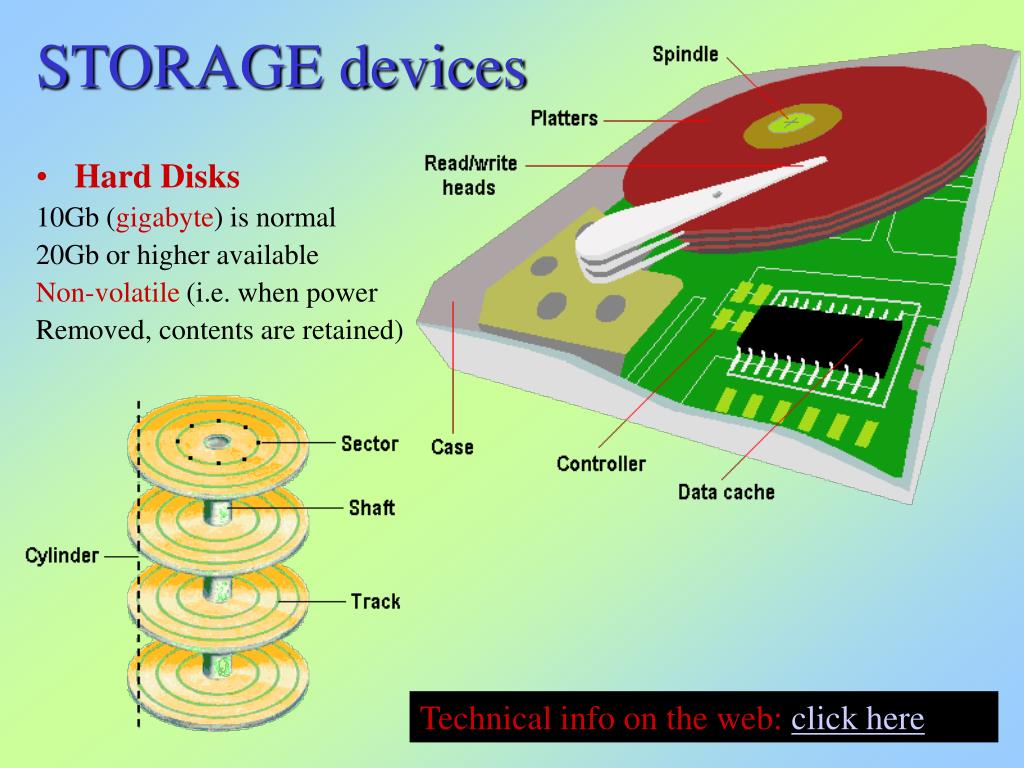 STORAGE devices

• Hard Disks

10Gb (gigabyte) is normal
20Gb or higher available
Non-volatile (i.e. when power Removed, contents are retained)

Spindle
Platters
Read/write heads
Case
Controller
Data cache

Sector
Shaft
Cylinder
Track

Technical info on the web: click here